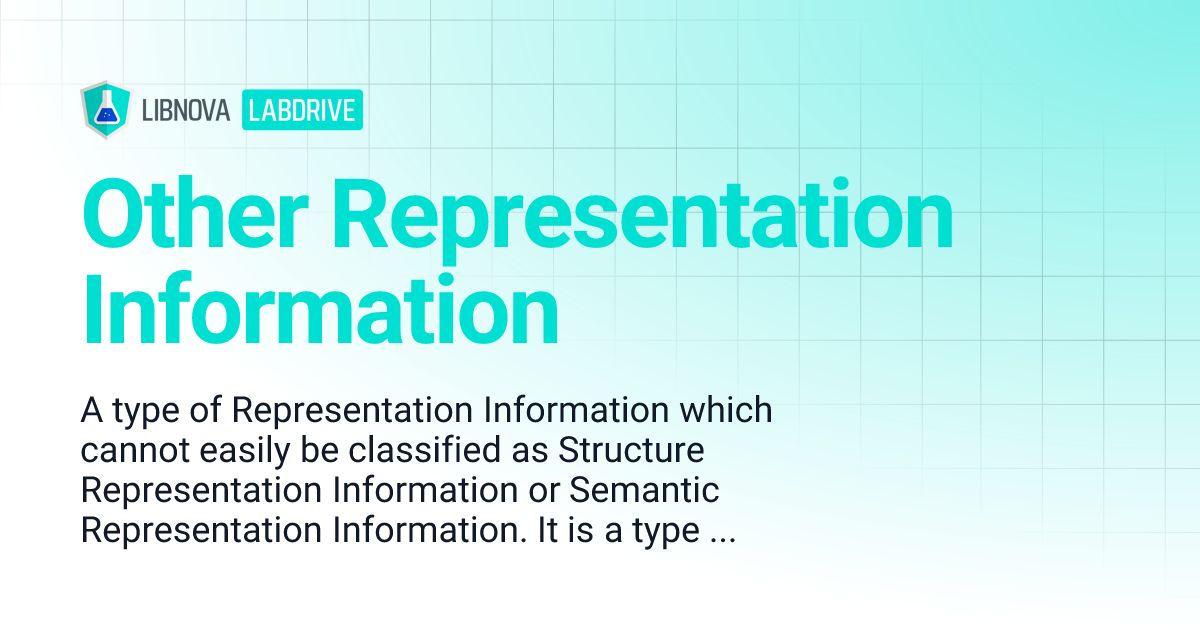 LIBNOVA LABDRIVE

Other Representation Information

A type of Representation Information which cannot easily be classified as Structure Representation Information or Semantic Representation Information. It is a type ...